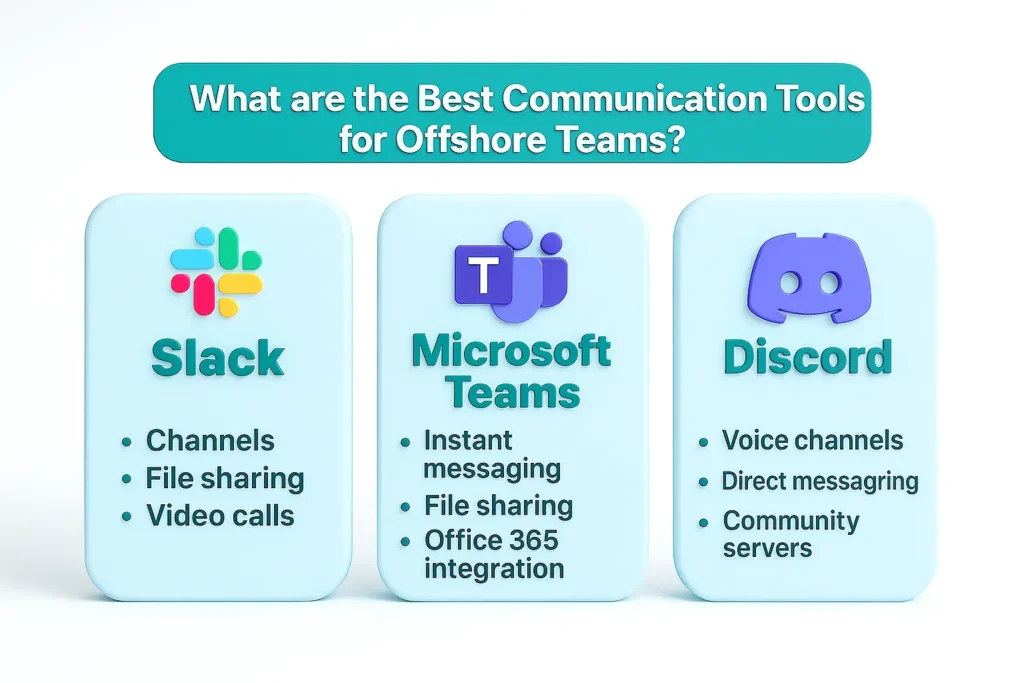 What are the Best Communication Tools for Offshore Teams?

Slack
- Channels
- File sharing
- Video calls

T

Microsoft Teams
- Instant messaging
- File sharing
- Office 365 integration

Discord
- Voice channels
- Direct messagring
- Community servers